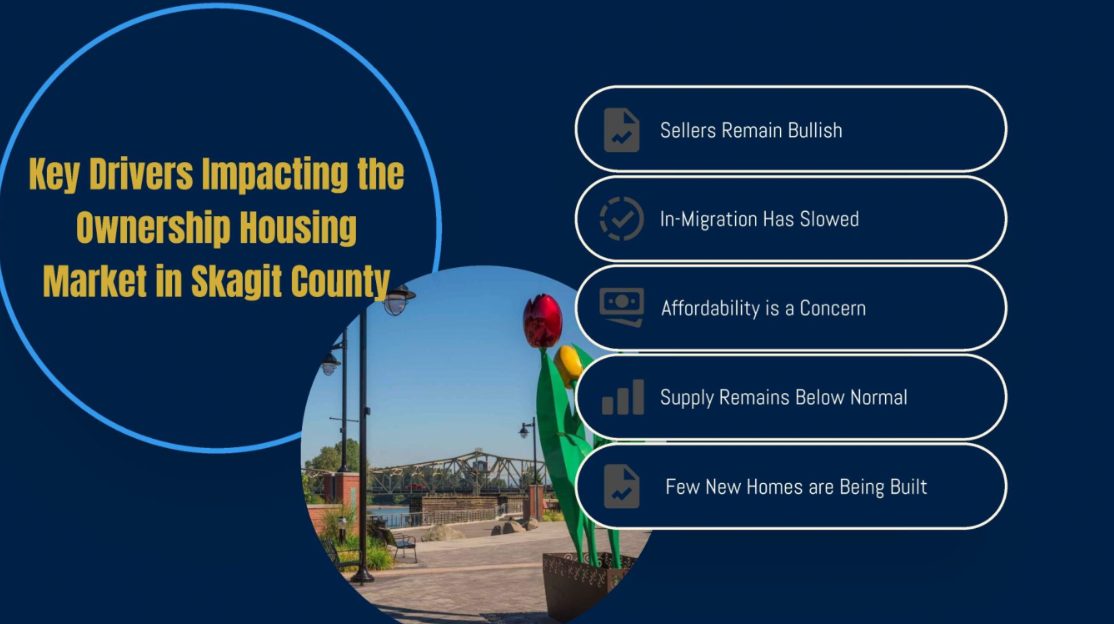 Key Drivers Impacting the Ownership Housing Market in Skagit County

Sellers Remain Bullish

In-Migration Has Slowed

Affordability is a Concern

Supply Remains Below Normal

Few New Homes are Being Built